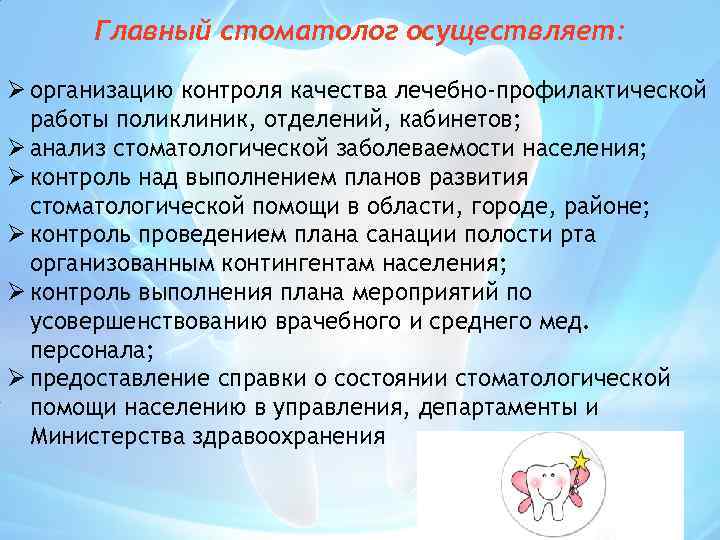 Главный стоматолог осуществляет:

➢ организацию контроля качества лечебно-профилактической работы поликлиник, отделений, кабинетов;
➢ анализ стоматологической заболеваемости населения;
➢ контроль над выполнением планов развития стоматологической помощи в области, городе, районе;
➢ контроль проведением плана санации полости рта организованным контингентам населения;
➢ контроль выполнения плана мероприятий по усовершенствованию врачебного и среднего мед. персонала;
➢ предоставление справки о состоянии стоматологической помощи населению в управления, департаменты и Министерства здравоохранения